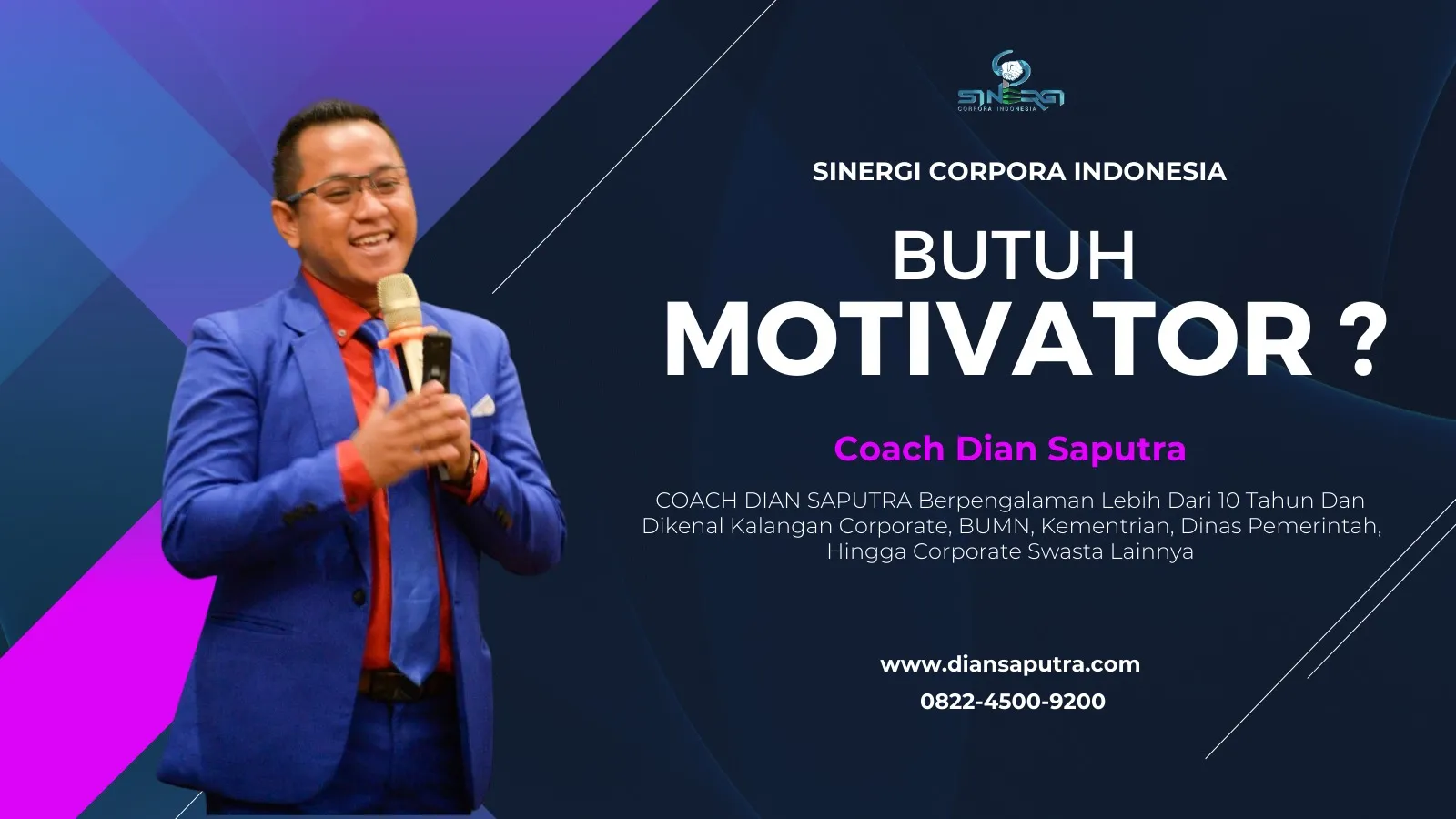 SINERGI
CORPORA INDONESIA

SINERGI CORPORA INDONESIA

BUTUH
MOTIVATOR ?

Coach Dian Saputra

COACH DIAN SAPUTRA Berpengalaman Lebih Dari 10 Tahun Dan Dikenal Kalangan Corporate, BUMN, Kementrian, Dinas Pemerintah, Hingga Corporate Swasta Lainnya

www.diansaputra.com
0822-4500-9200